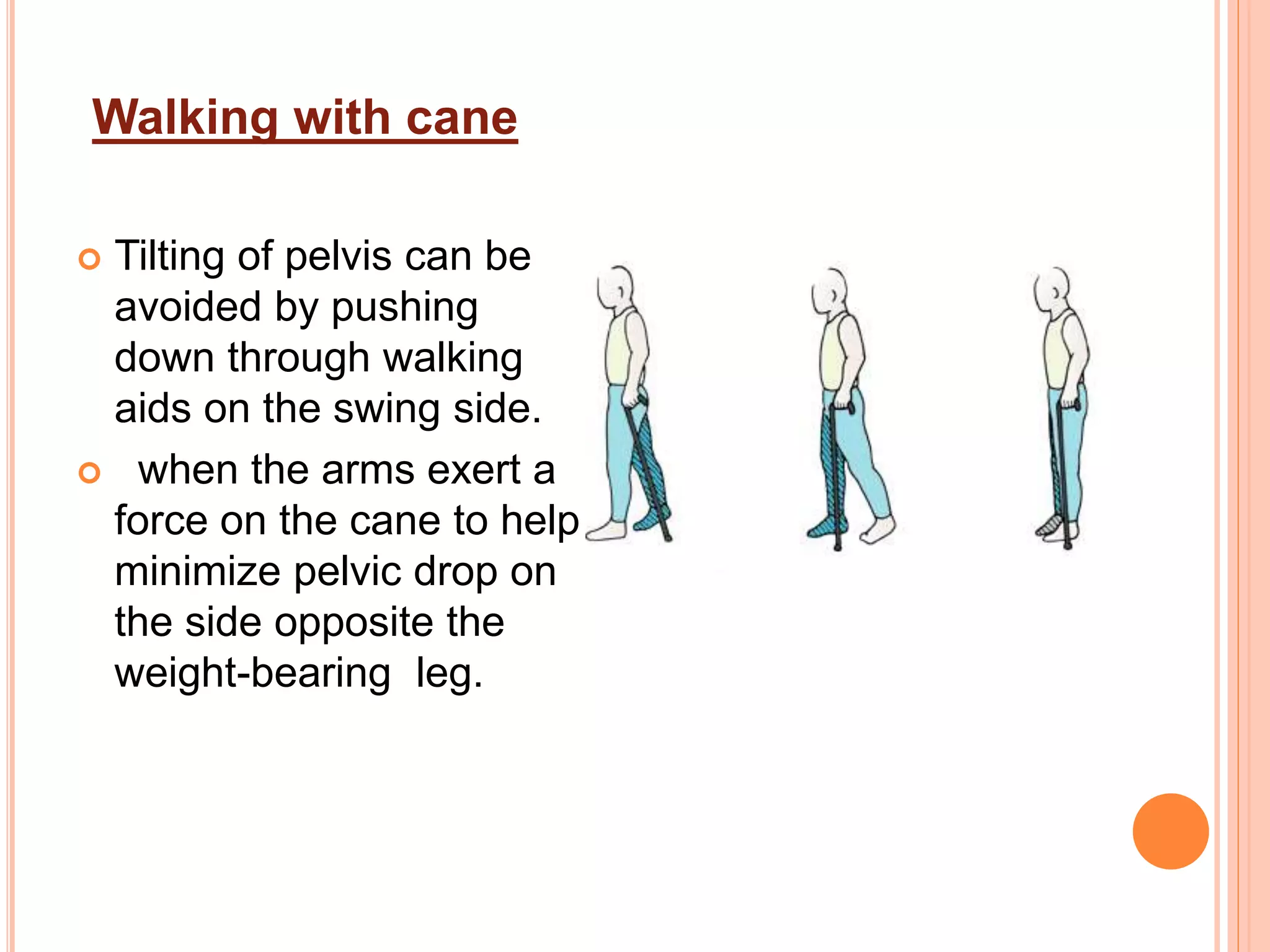 Walking with cane

Tilting of pelvis can be avoided by pushing down through walking aids on the swing side.

when the arms exert a force on the cane to help minimize pelvic drop on the side opposite the weight-bearing leg.